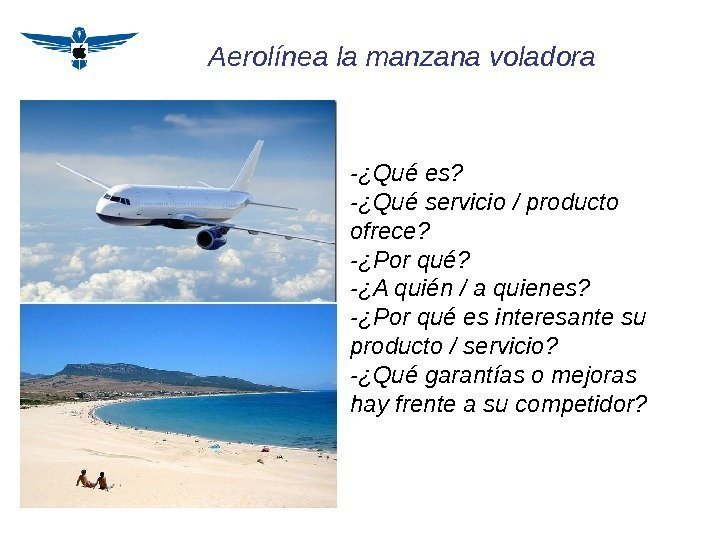 Aerolínea la manzana voladora

-¿Qué es?
-¿Qué servicio / producto ofrece?
-¿Por qué?
-¿A quién / a quienes?
-¿Por qué es interesante su producto / servicio?
-¿Qué garantías o mejoras hay frente a su competidor?